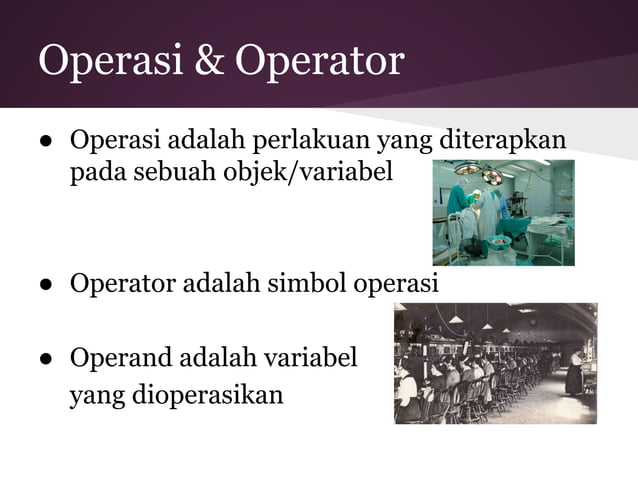 Operasi & Operator

● Operasi adalah perlakuan yang diterapkan pada sebuah objek/variabel

● Operator adalah simbol operasi

● Operand adalah variabel yang dioperasikan